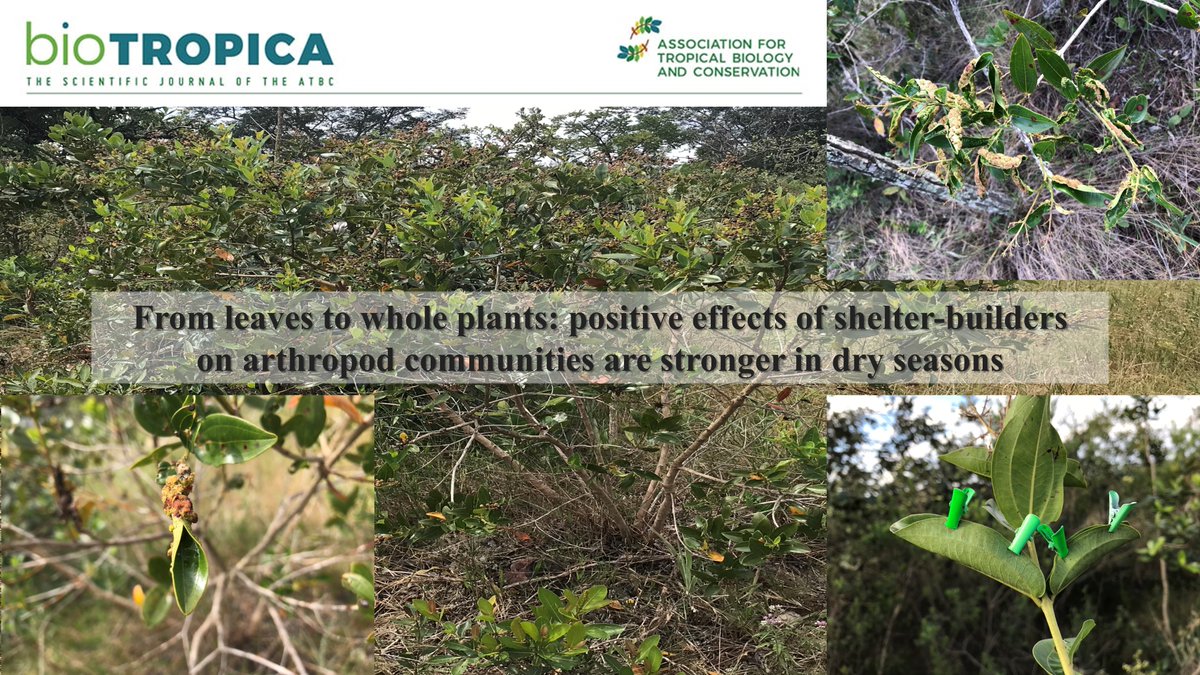 bioTROPICA
THE SCIENTIFIC JOURNAL OF THE ATBC

ASSOCIATION FOR TROPICAL BIOLOGY AND CONSERVATION

From leaves to whole plants: positive effects of shelter-builders on arthropod communities are stronger in dry seasons